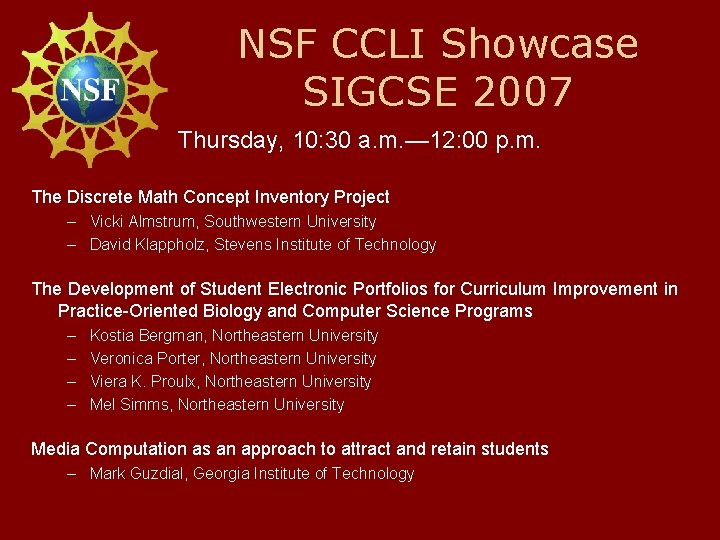 NSF

NSF CCLI Showcase SIGCSE 2007

Thursday, 10:30 a.m.—12:00 p.m.

The Discrete Math Concept Inventory Project
– Vicki Almstrum, Southwestern University
– David Klappholz, Stevens Institute of Technology

The Development of Student Electronic Portfolios for Curriculum Improvement in Practice-Oriented Biology and Computer Science Programs
– Kostia Bergman, Northeastern University
– Veronica Porter, Northeastern University
– Viera K. Proulx, Northeastern University
– Mel Simms, Northeastern University

Media Computation as an approach to attract and retain students
– Mark Guzdial, Georgia Institute of Technology